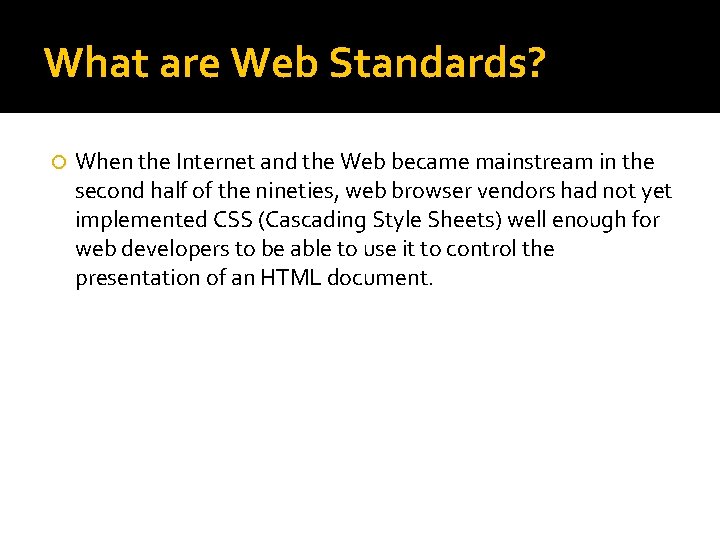 What are Web Standards?

When the Internet and the Web became mainstream in the second half of the nineties, web browser vendors had not yet implemented CSS (Cascading Style Sheets) well enough for web developers to be able to use it to control the presentation of an HTML document.